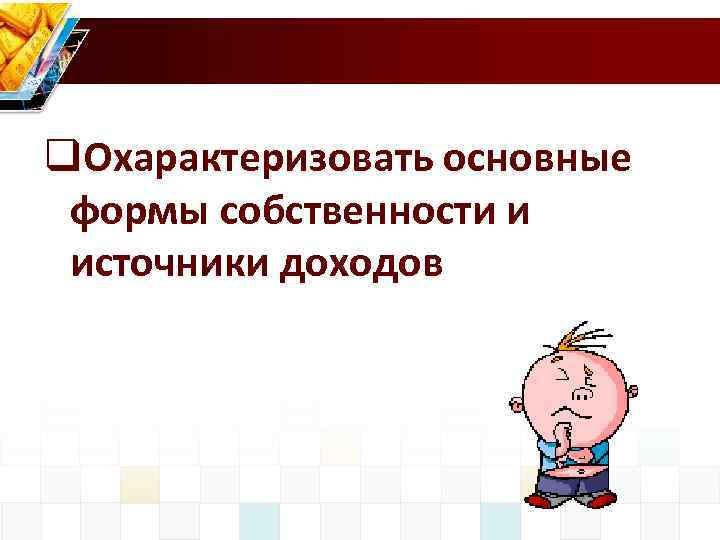 ❑Охарактеризовать основные формы собственности и источники доходов